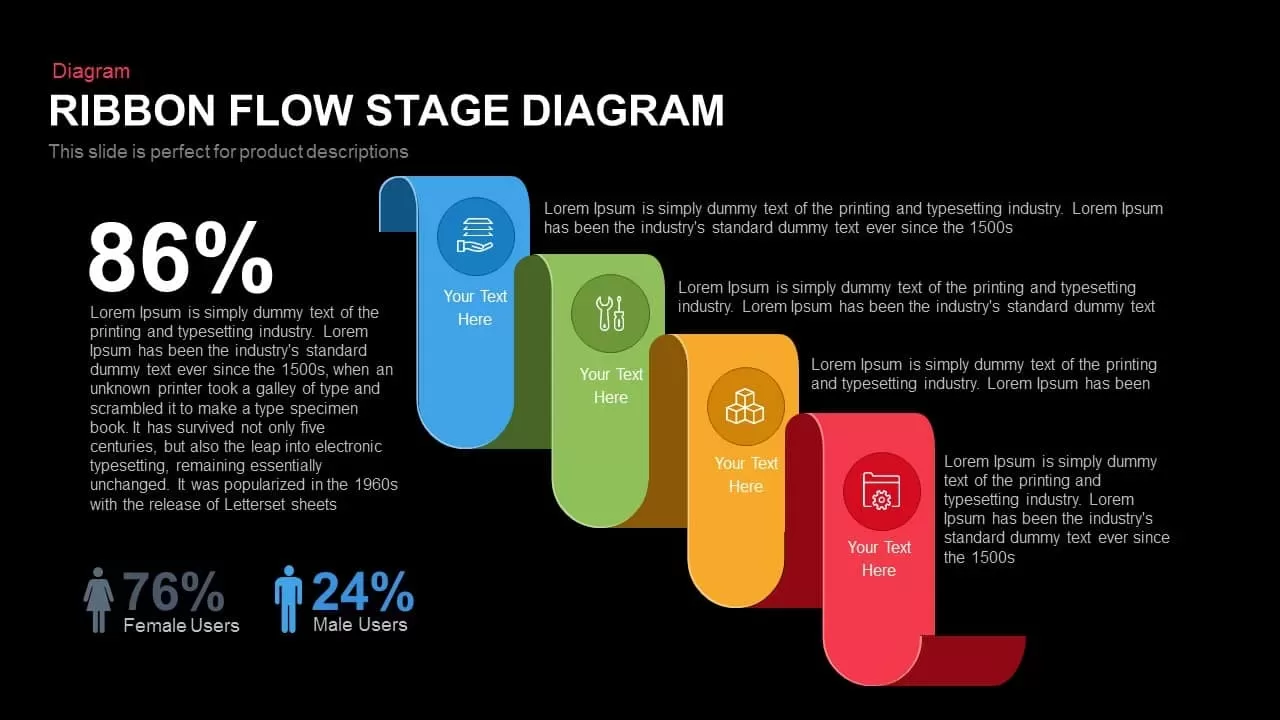 Diagram

RIBBON FLOW STAGE DIAGRAM

This slide is perfect for product descriptions

86%

Lorem Ipsum is simply dummy text of the printing and typesetting industry. Lorem Ipsum has been the industry's standard dummy text ever since the 1500s, when an unknown printer took a galley of type and scrambled it to make a type specimen book. It has survived not only five centuries, but also the leap into electronic typesetting, remaining essentially unchanged. It was popularized in the 1960s with the release of Letterset sheets

76%
Female Users

24%
Male Users

Your Text Here

Lorem Ipsum is simply dummy text of the printing and typesetting industry. Lorem Ipsum has been the industry's standard dummy text ever since the 1500s

Your Text Here

Lorem Ipsum is simply dummy text of the printing and typesetting industry. Lorem Ipsum has been the industry's standard dummy text

Your Text Here

Lorem Ipsum is simply dummy text of the printing and typesetting industry. Lorem Ipsum has been

Your Text Here

Lorem Ipsum is simply dummy text of the printing and typesetting industry. Lorem Ipsum has been the industry's standard dummy text ever since the 1500s